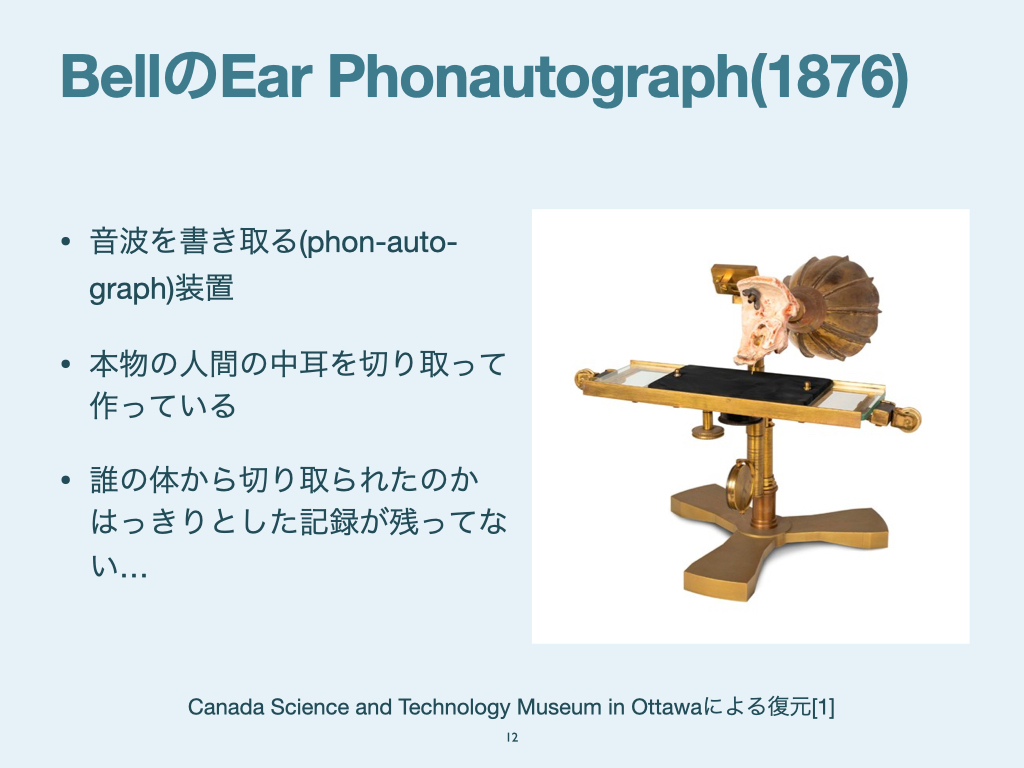 BellのEar Phonautograph(1876)

• 音波を書き取る(phon-auto-graph)装置

• 本物の人間の中耳を切り取って作っている

• 誰の体から切り取られたのかはっきりとした記録が残ってない…

Canada Science and Technology Museum in Ottawaによる復元[1]

12